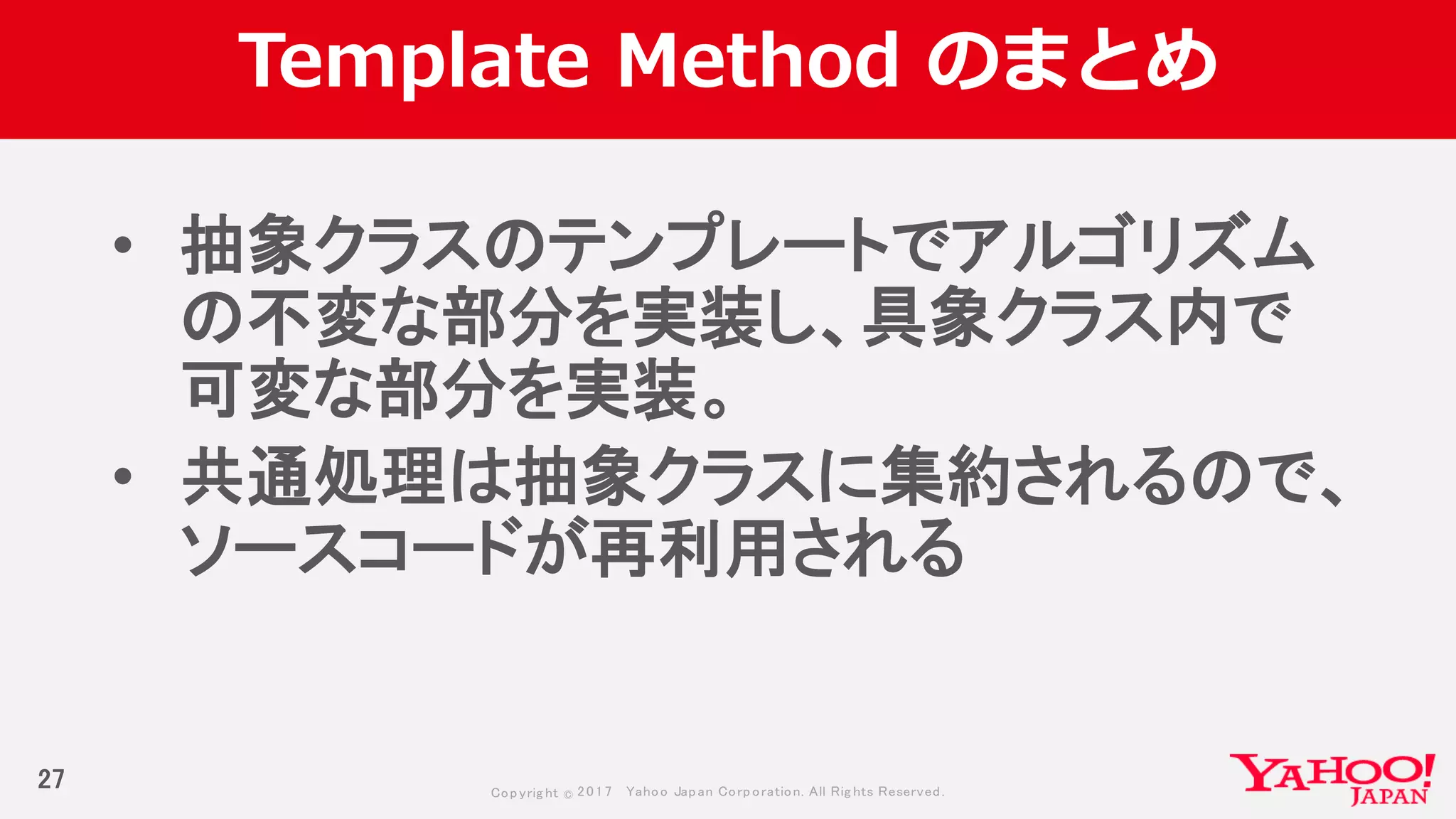 Template Method のまとめ

• 抽象クラスのテンプレートでアルゴリズムの不変な部分を実装し、具象クラス内で可変な部分を実装。

• 共通処理は抽象クラスに集約されるので、ソースコードが再利用される

27

Copyright © 2017 Yahoo Japan Corporation. All Rights Reserved.

YAHOO! JAPAN